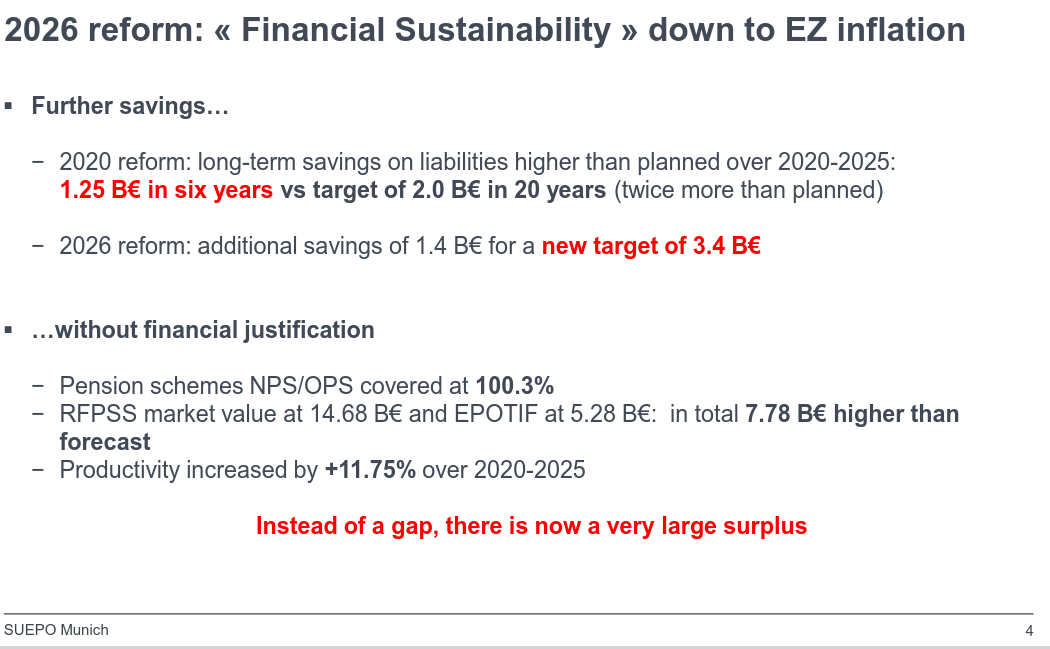 2026 reform: « Financial Sustainability » down to EZ inflation

▪ Further savings…

− 2020 reform: long-term savings on liabilities higher than planned over 2020-2025: 1.25 B€ in six years vs target of 2.0 B€ in 20 years (twice more than planned)

− 2026 reform: additional savings of 1.4 B€ for a new target of 3.4 B€

▪ …without financial justification

− Pension schemes NPS/OPS covered at 100.3%
− RFPSS market value at 14.68 B€ and EPOTIF at 5.28 B€: in total 7.78 B€ higher than forecast
− Productivity increased by +11.75% over 2020-2025

Instead of a gap, there is now a very large surplus

SUEPO Munich

4